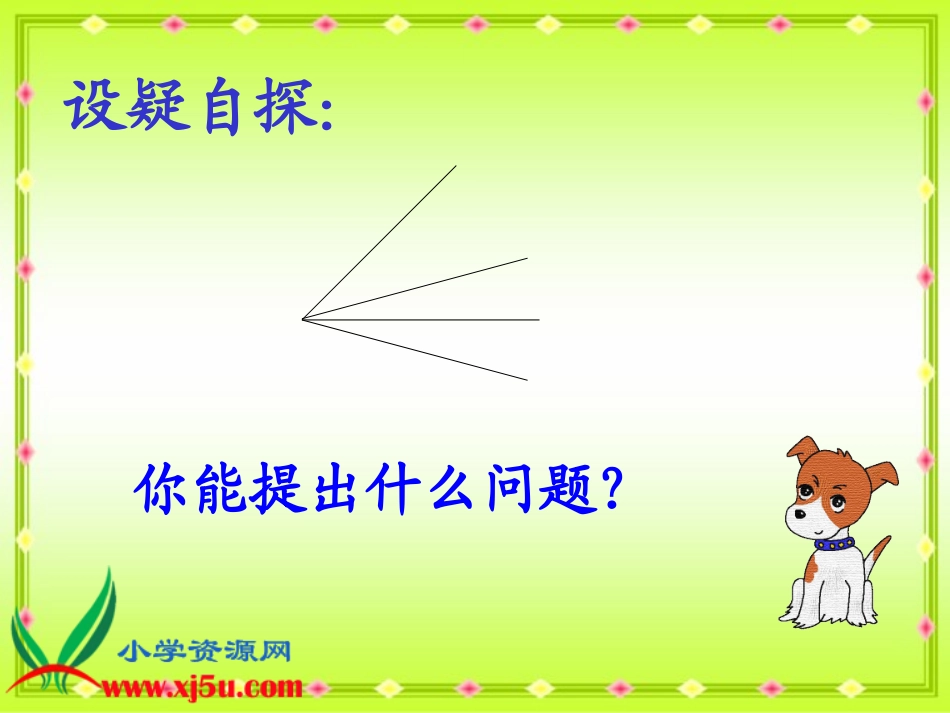 设疑自探:

你能提出什么问题?

小学资源网
www.xj5u.com